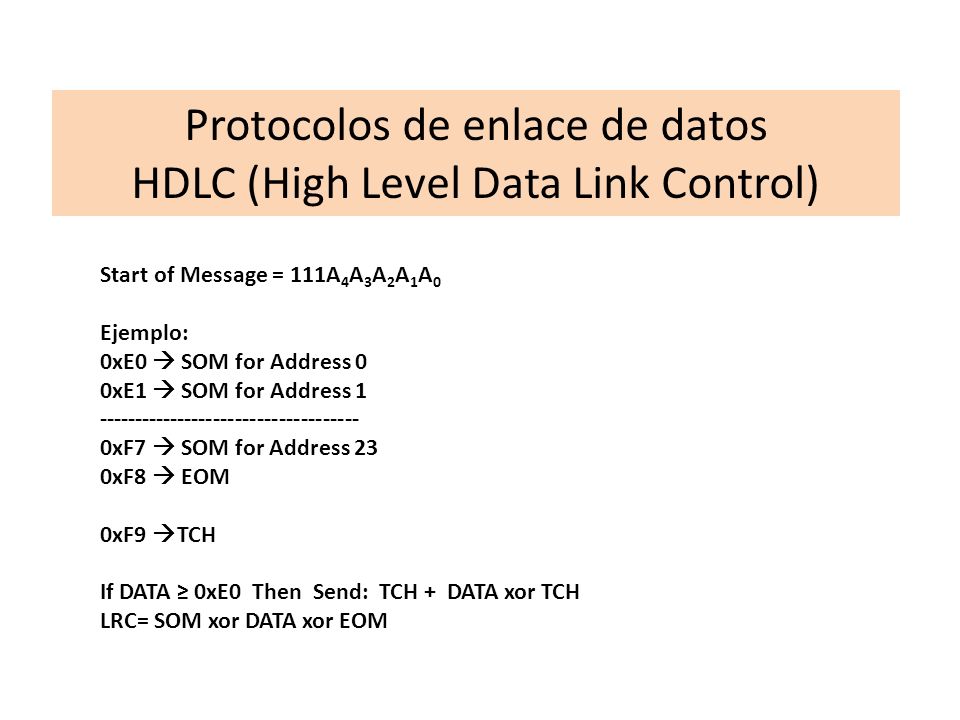 Protocolos de enlace de datos
HDLC (High Level Data Link Control)

Start of Message = $111A_4A_3A_2A_1A_0$

Ejemplo:
0xE0 → SOM for Address 0
0xE1 → SOM for Address 1
-----------------------------------
0xF7 → SOM for Address 23
0xF8 → EOM

0xF9 →TCH

If DATA ≥ 0xE0 Then Send: TCH + DATA xor TCH
LRC= SOM xor DATA xor EOM